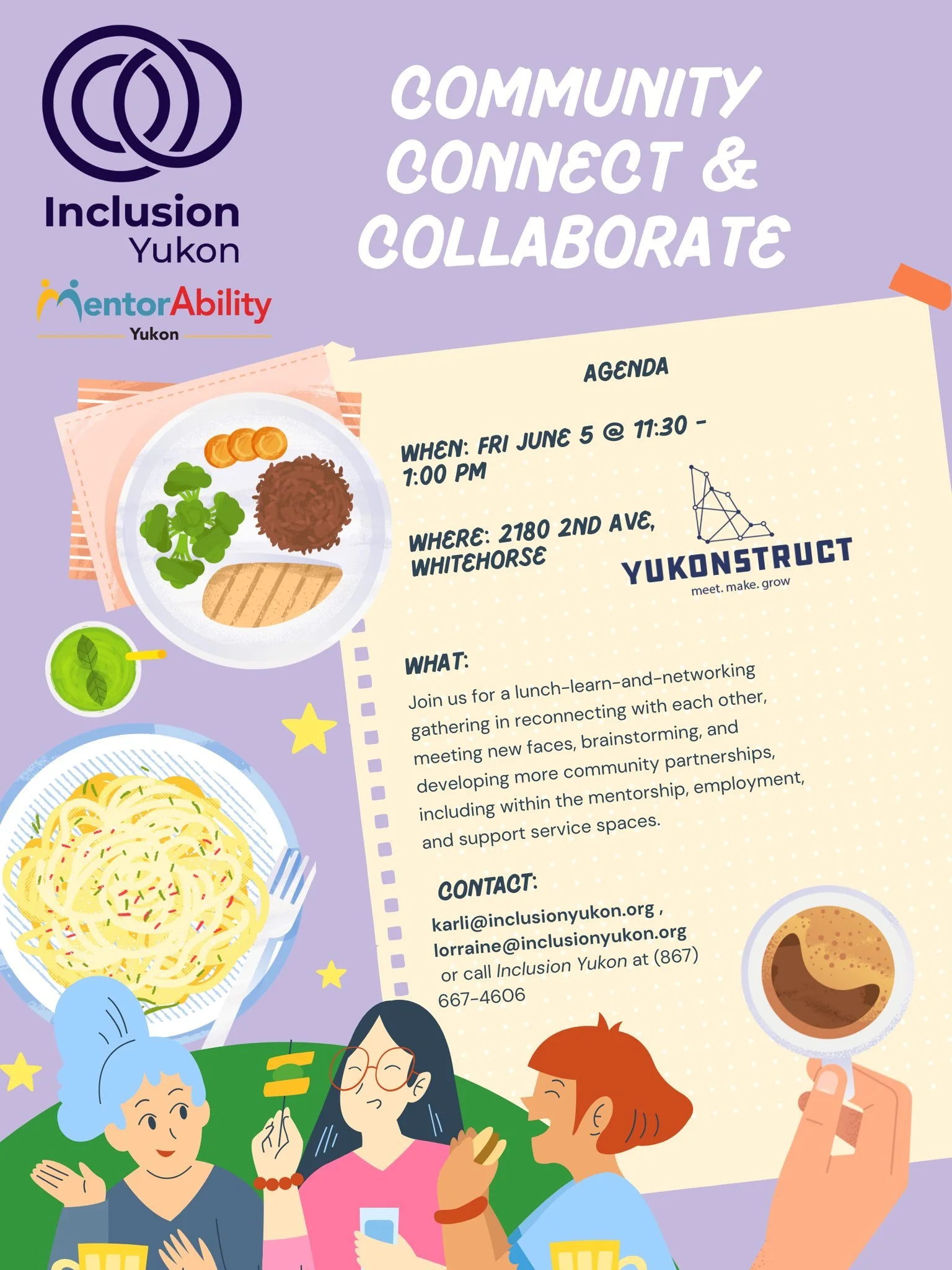 Inclusion Yukon

MentorAbility Yukon

COMMUNITY CONNECT & COLLABORATE

AGENDA

WHEN: FRI JUNE 5 @ 11:30 - 1:00 PM

WHERE: 2180 2ND AVE, WHITEHORSE

YUKONSTRUCT
meet. make. grow

WHAT:
Join us for a lunch-learn-and-networking gathering in reconnecting with each other, meeting new faces, brainstorming, and developing more community partnerships, including within the mentorship, employment, and support service spaces.

CONTACT:
karli@inclusionyukon.org , lorraine@inclusionyukon.org or call Inclusion Yukon at (867) 667-4606